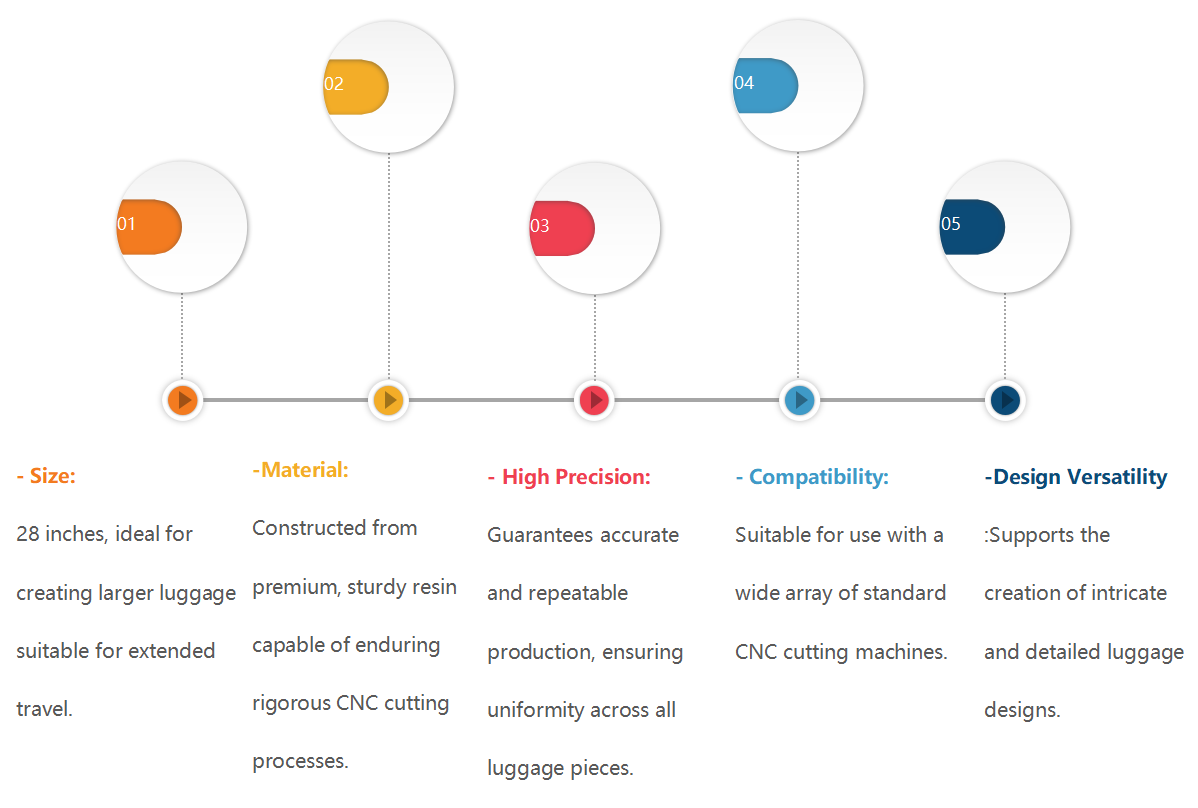 01

02

03

04

05

- Size:

28 inches, ideal for creating larger luggage suitable for extended travel.

-Material:

Constructed from premium, sturdy resin capable of enduring rigorous CNC cutting processes.

- High Precision:

Guarantees accurate and repeatable production, ensuring uniformity across all luggage pieces.

- Compatibility:

Suitable for use with a wide array of standard CNC cutting machines.

-Design Versatility

:Supports the creation of intricate and detailed luggage designs.